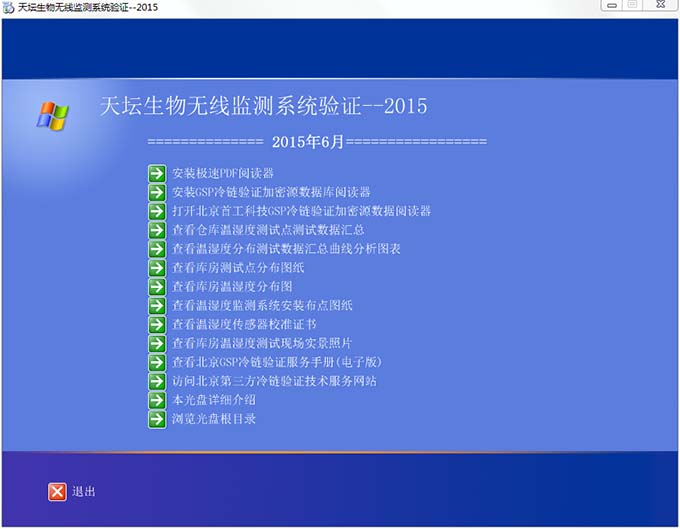 天坛生物无线监测系统验证--2015

天坛生物无线监测系统验证--2015

============== 2015年6月=================

安装极速PDF阅读器
安装GSP冷链验证加密源数据库阅读器
打开北京首工科技GSP冷链验证加密源数据阅读器
查看仓库温湿度测试点测试数据汇总
查看温湿度分布测试数据汇总曲线分析图表
查看库房测试点分布图纸
查看库房温湿度分布图
查看温湿度监测系统安装布点图纸
查看温湿度传感器校准证书
查看库房温湿度测试现场实景照片
查看北京GSP冷链验证服务手册(电子版)
访问北京第三方冷链验证技术服务网站
本光盘详细介绍
浏览光盘根目录

退出